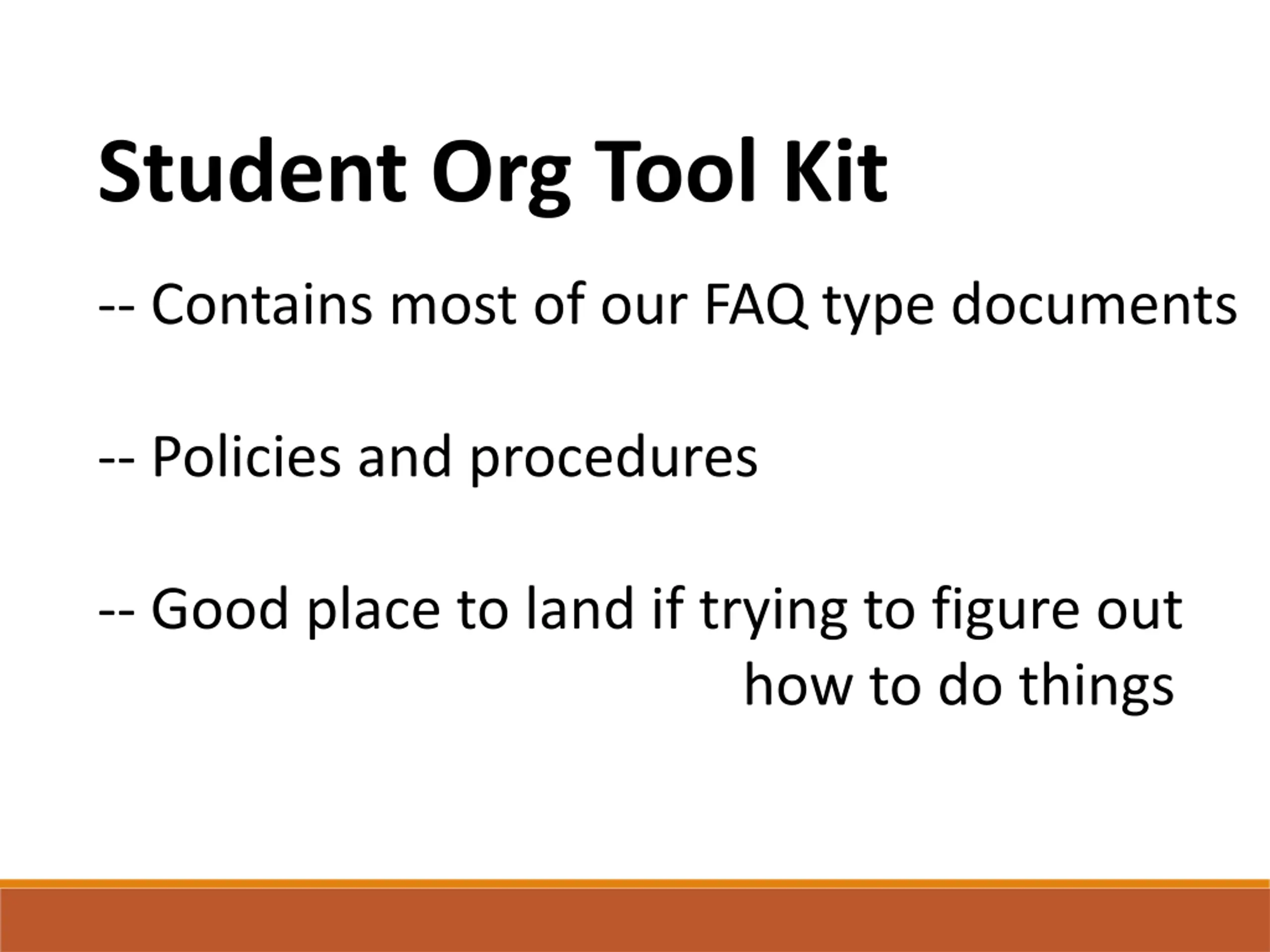 Student Org Tool Kit

-- Contains most of our FAQ type documents

-- Policies and procedures

-- Good place to land if trying to figure out how to do things